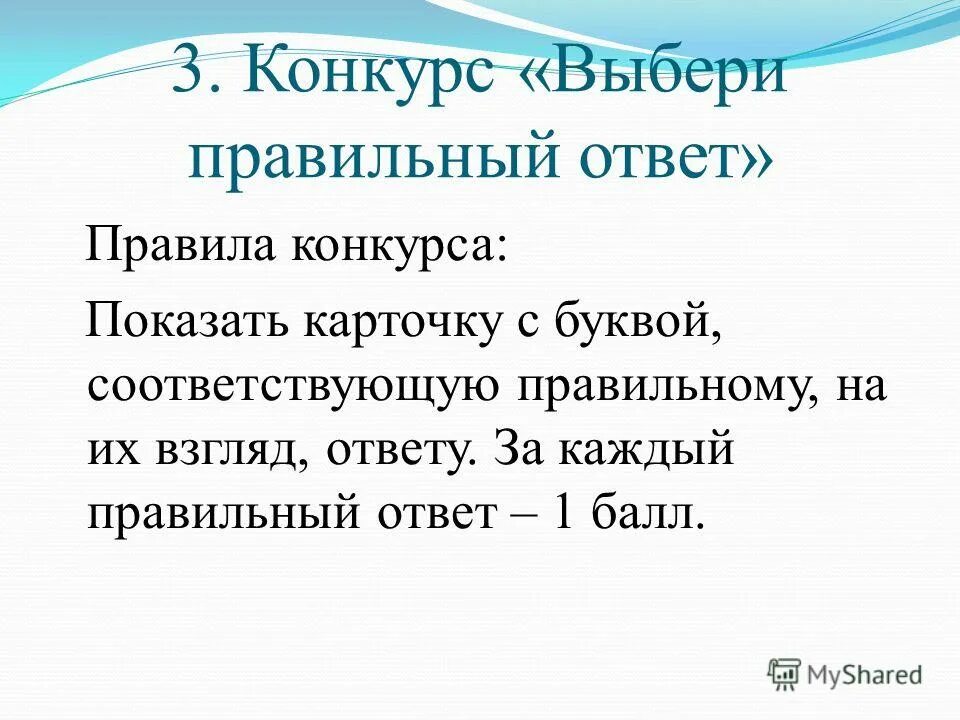 3. Конкурс «Выбери правильный ответ»

Правила конкурса:

Показать карточку с буквой, соответствующую правильному, на их взгляд, ответу. За каждый правильный ответ – 1 балл.

MyShared